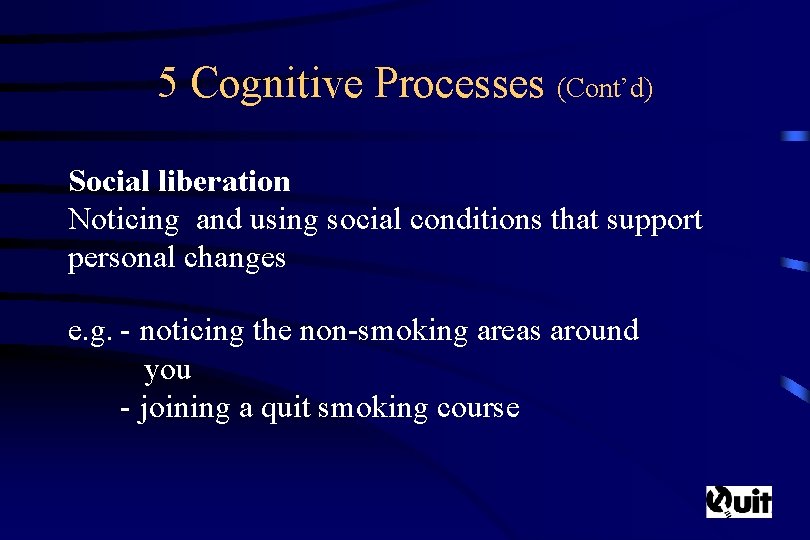 5 Cognitive Processes (Cont'd)

**Social liberation**
Noticing and using social conditions that support personal changes

e.g. - noticing the non-smoking areas around you
- joining a quit smoking course

Quit